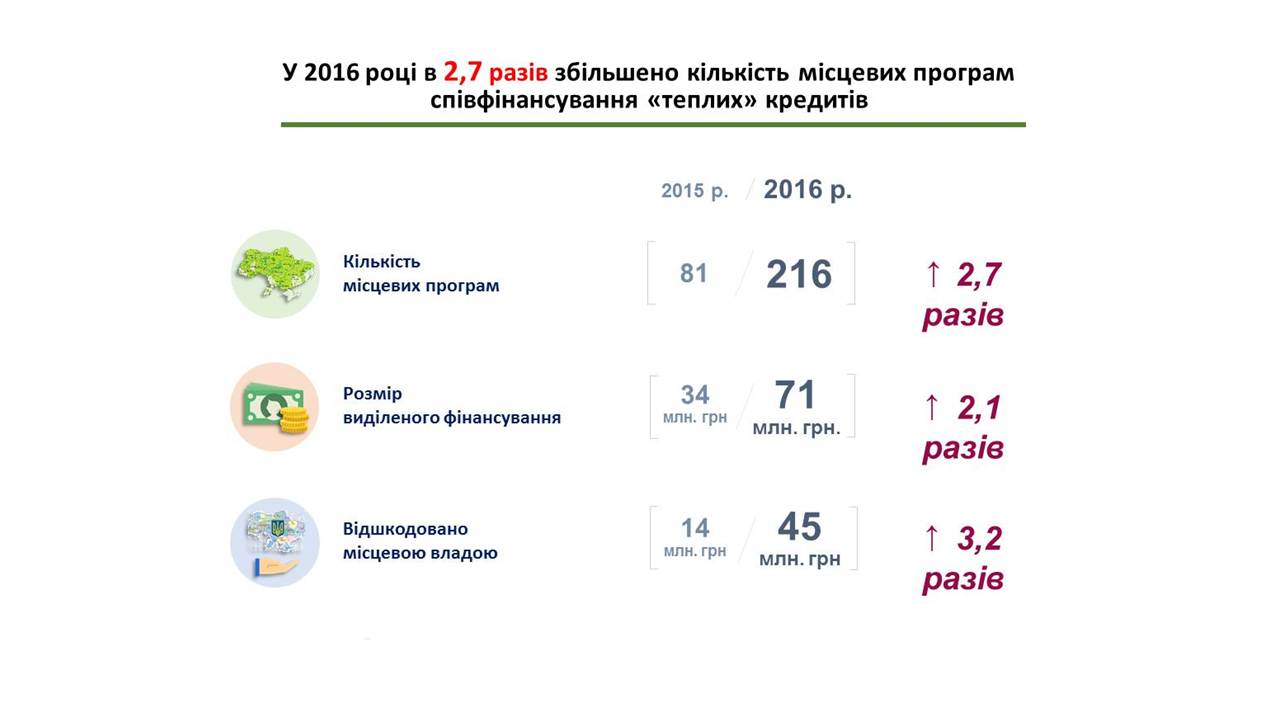 У 2016 році в 2,7 разів збільшено кількість місцевих програм співфінансування «теплих» кредитів

2015 р. / 2016 р.

Кількість місцевих програм

81 / 216

↑ 2,7 разів

Розмір виділеного фінансування

34 млн. грн / 71 млн. грн.

↑ 2,1 разів

Відшкодовано місцевою владою

14 млн. грн / 45 млн. грн

↑ 3,2 разів